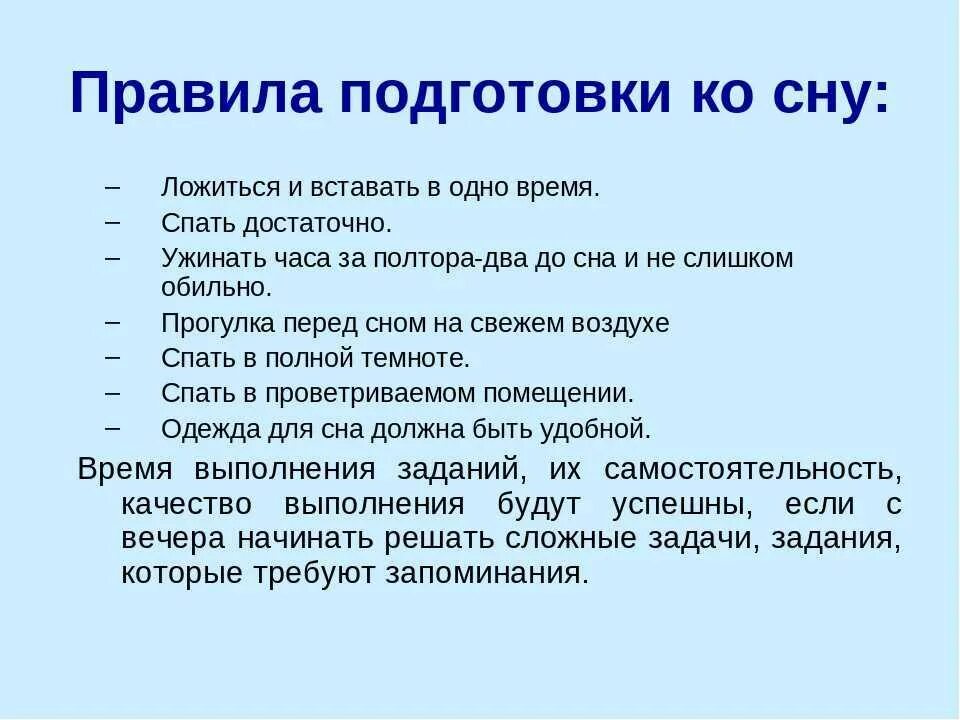 Правила подготовки ко сну:

– Ложиться и вставать в одно время.
– Спать достаточно.
– Ужинать часа за полтора-два до сна и не слишком обильно.
– Прогулка перед сном на свежем воздухе
– Спать в полной темноте.
– Спать в проветриваемом помещении.
– Одежда для сна должна быть удобной.

Время выполнения заданий, их самостоятельность, качество выполнения будут успешны, если с вечера начинать решать сложные задачи, задания, которые требуют запоминания.